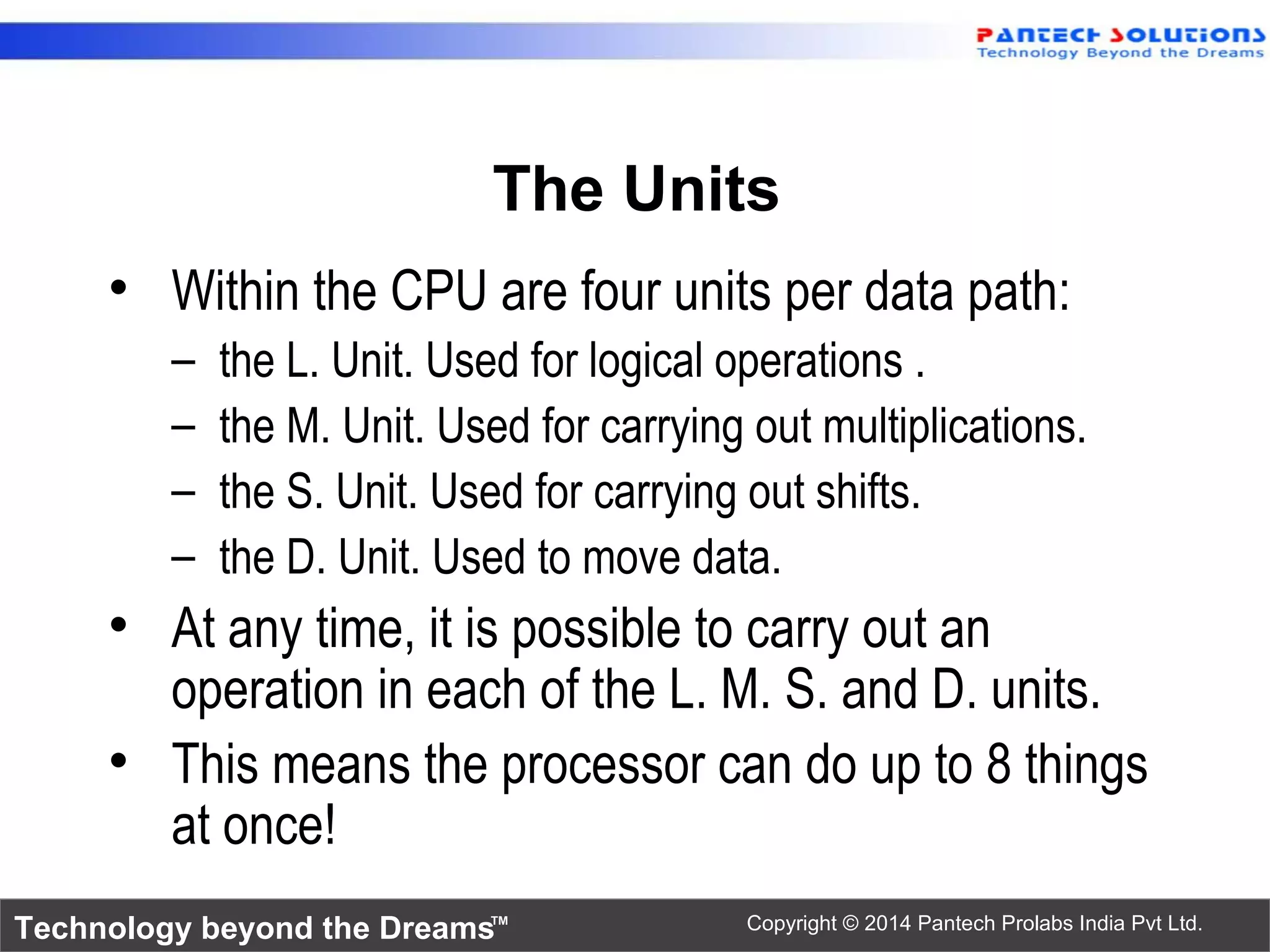 PANTECH SOLUTIONS
Technology Beyond the Dreams

The Units

• Within the CPU are four units per data path:
– the L. Unit. Used for logical operations .
– the M. Unit. Used for carrying out multiplications.
– the S. Unit. Used for carrying out shifts.
– the D. Unit. Used to move data.

• At any time, it is possible to carry out an operation in each of the L. M. S. and D. units.

• This means the processor can do up to 8 things at once!

Technology beyond the Dreams™

Copyright © 2014 Pantech Prolabs India Pvt Ltd.